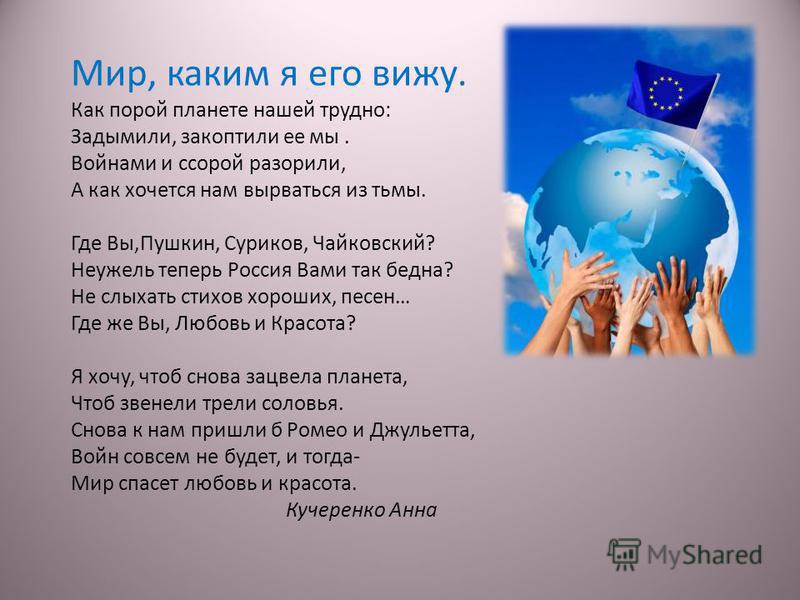 Мир, каким я его вижу.
Как порой планете нашей трудно:
Задымили, закоптили ее мы .
Войнами и ссорой разорили,
А как хочется нам вырваться из тьмы.

Где Вы,Пушкин, Суриков, Чайковский?
Неужель теперь Россия Вами так бедна?
Не слыхать стихов хороших, песен…
Где же Вы, Любовь и Красота?

Я хочу, чтоб снова зацвела планета,
Чтоб звенели трели соловья.
Снова к нам пришли б Ромео и Джульетта,
Войн совсем не будет, и тогда-
Мир спасет любовь и красота.
Кучеренко Анна

MyShared